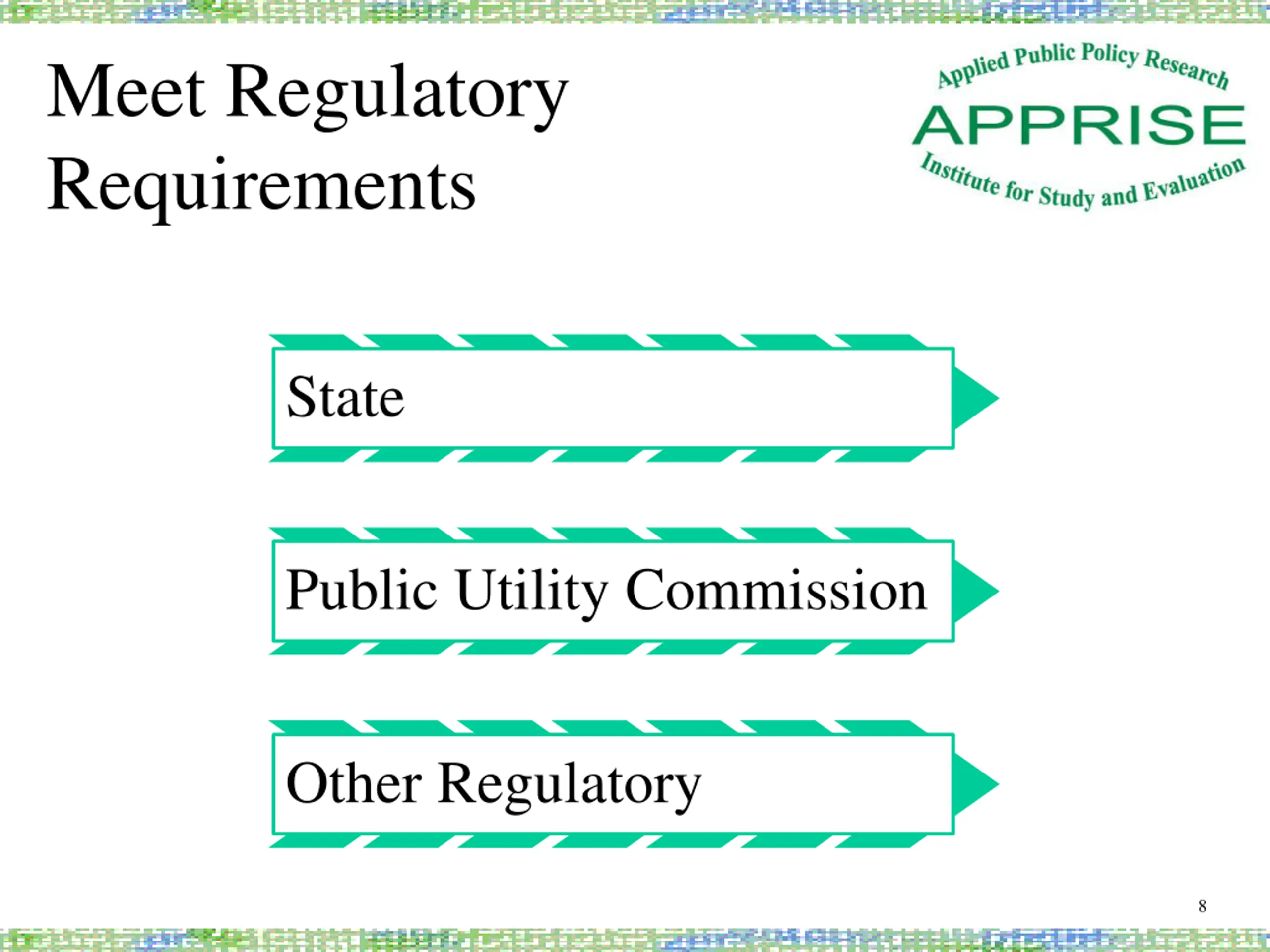 Meet Regulatory Requirements

Applied Public Policy Research
APPRISE
Institute for Study and Evaluation

State

Public Utility Commission

Other Regulatory

8